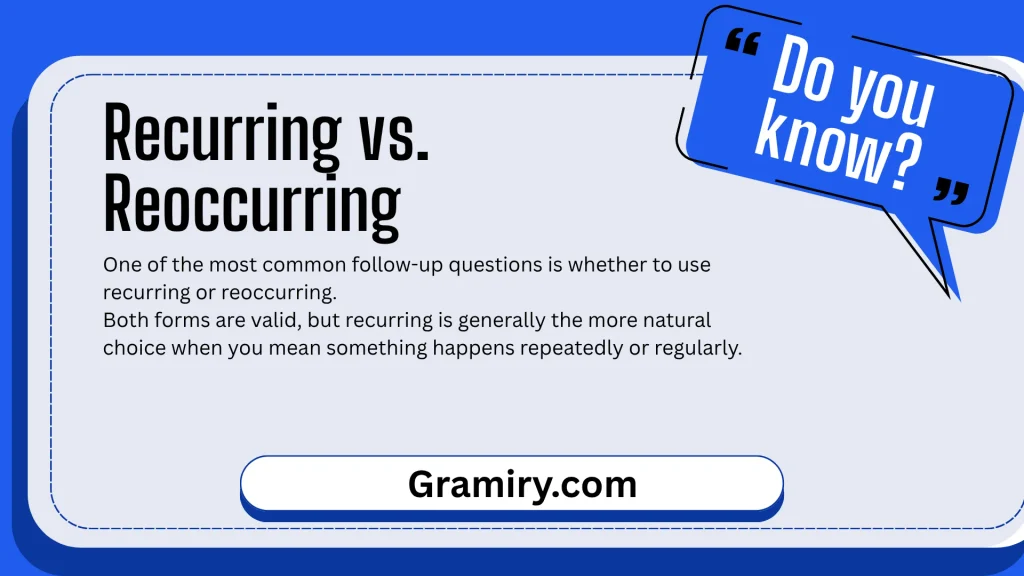 Recurring vs. Reoccurring

" Do you know? "

One of the most common follow-up questions is whether to use recurring or reoccurring.

Both forms are valid, but recurring is generally the more natural choice when you mean something happens repeatedly or regularly.

Gramiry.com